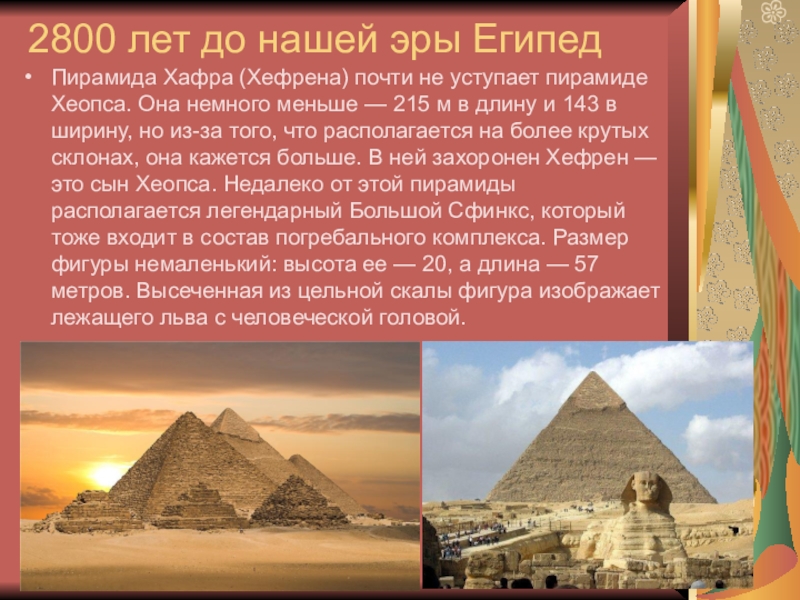 2800 лет до нашей эры Египед

• Пирамида Хафра (Хефрена) почти не уступает пирамиде Хеопса. Она немного меньше — 215 м в длину и 143 в ширину, но из-за того, что располагается на более крутых склонах, она кажется больше. В ней захоронен Хефрен — это сын Хеопса. Недалеко от этой пирамиды располагается легендарный Большой Сфинкс, который тоже входит в состав погребального комплекса. Размер фигуры немаленький: высота ее — 20, а длина — 57 метров. Высеченная из цельной скалы фигура изображает лежащего льва с человеческой головой.